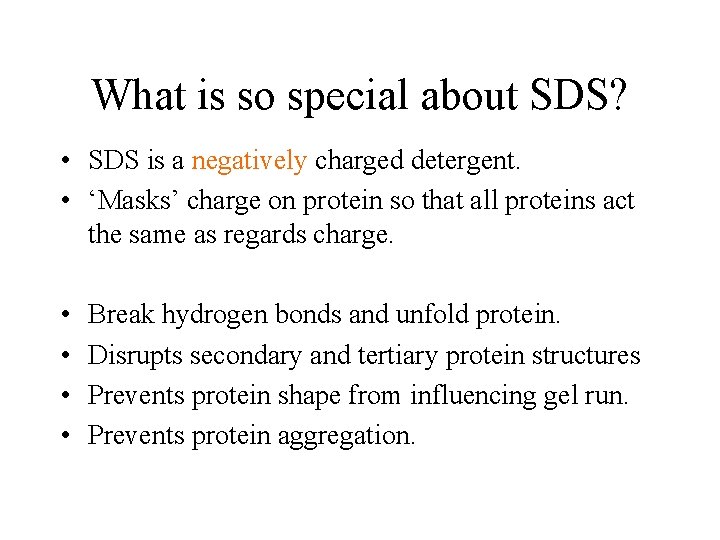 What is so special about SDS?

• SDS is a negatively charged detergent.
• ‘Masks’ charge on protein so that all proteins act the same as regards charge.

• Break hydrogen bonds and unfold protein.
• Disrupts secondary and tertiary protein structures
• Prevents protein shape from influencing gel run.
• Prevents protein aggregation.